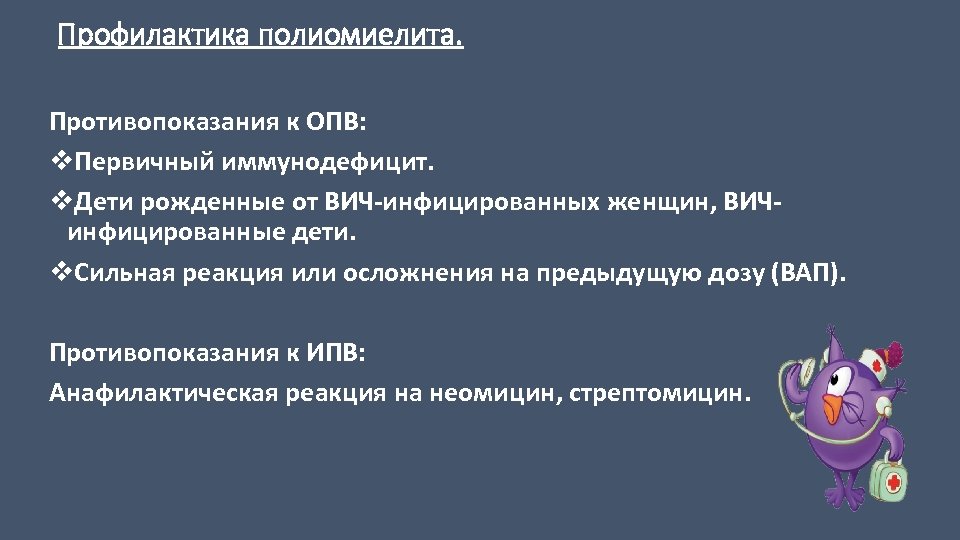 Профилактика полиомиелита.

Противопоказания к ОПВ:

❖Первичный иммунодефицит.

❖Дети рожденные от ВИЧ-инфицированных женщин, ВИЧ-инфицированные дети.

❖Сильная реакция или осложнения на предыдущую дозу (ВАП).

Противопоказания к ИПВ:

Анафилактическая реакция на неомицин, стрептомицин.